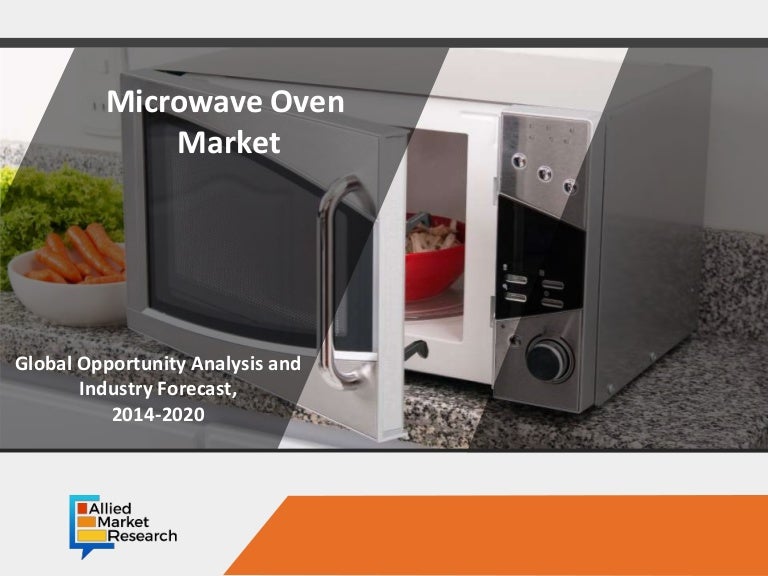 Microwave Oven Market

Global Opportunity Analysis and Industry Forecast, 2014-2020

Allied Market Research